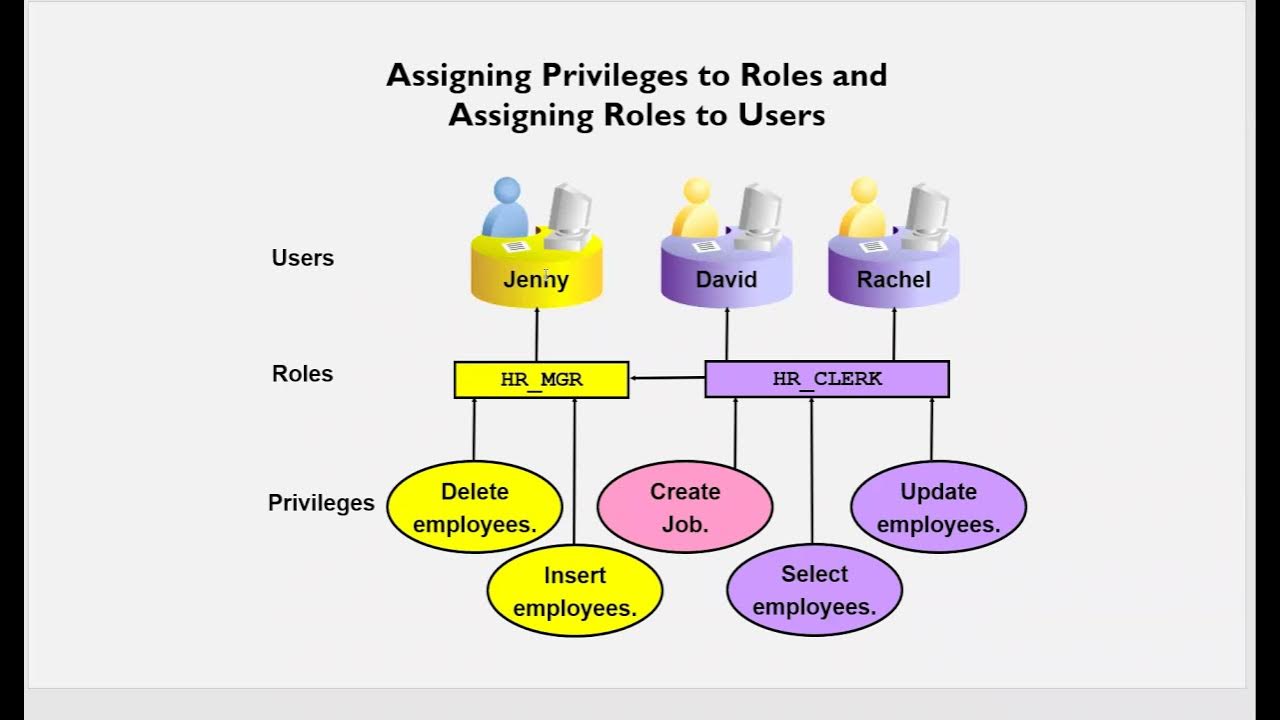 Assigning Privileges to Roles and Assigning Roles to Users

Users

Jenny

David

Rachel

Roles

HR_MGR

HR_CLERK

Privileges

Delete employees.

Insert employees.

Create Job.

Select employees.

Update employees.